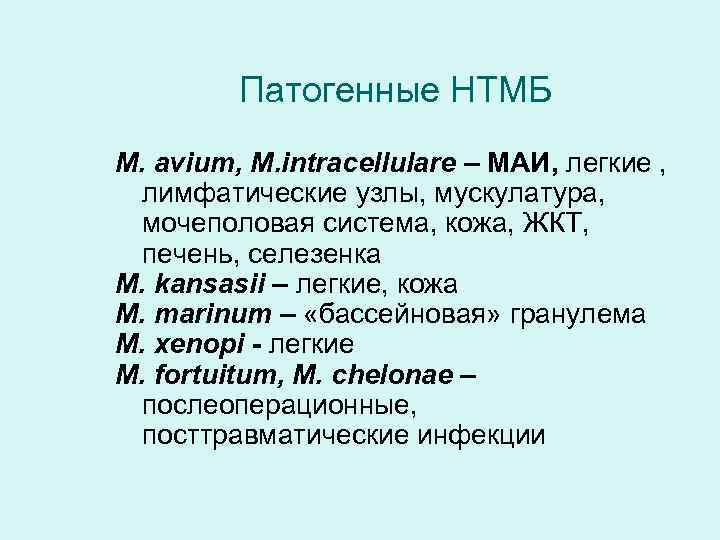 Патогенные НТМБ

M. avium, M.intracellulare – МАИ, легкие , лимфатические узлы, мускулатура, мочеполовая система, кожа, ЖКТ, печень, селезенка

M. kansasii – легкие, кожа

M. marinum – «бассейновая» гранулема

M. xenopi - легкие

M. fortuitum, M. chelonae – послеоперационные, посттравматические инфекции